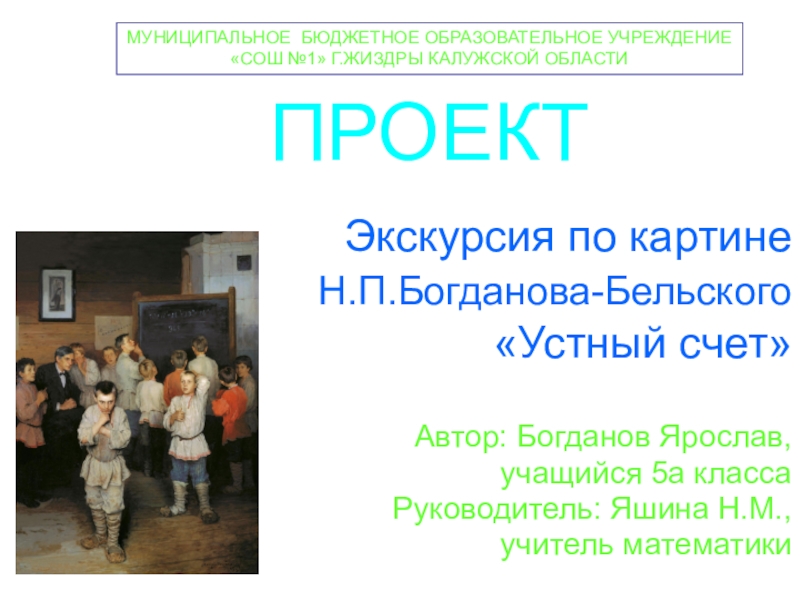 МУНИЦИПАЛЬНОЕ БЮДЖЕТНОЕ ОБРАЗОВАТЕЛЬНОЕ УЧРЕЖДЕНИЕ «СОШ №1» Г.ЖИЗДРЫ КАЛУЖСКОЙ ОБЛАСТИ

ПРОЕКТ

Экскурсия по картине Н.П.Богданова-Бельского «Устный счет»

Автор: Богданов Ярослав, учащийся 5а класса
Руководитель: Яшина Н.М., учитель математики